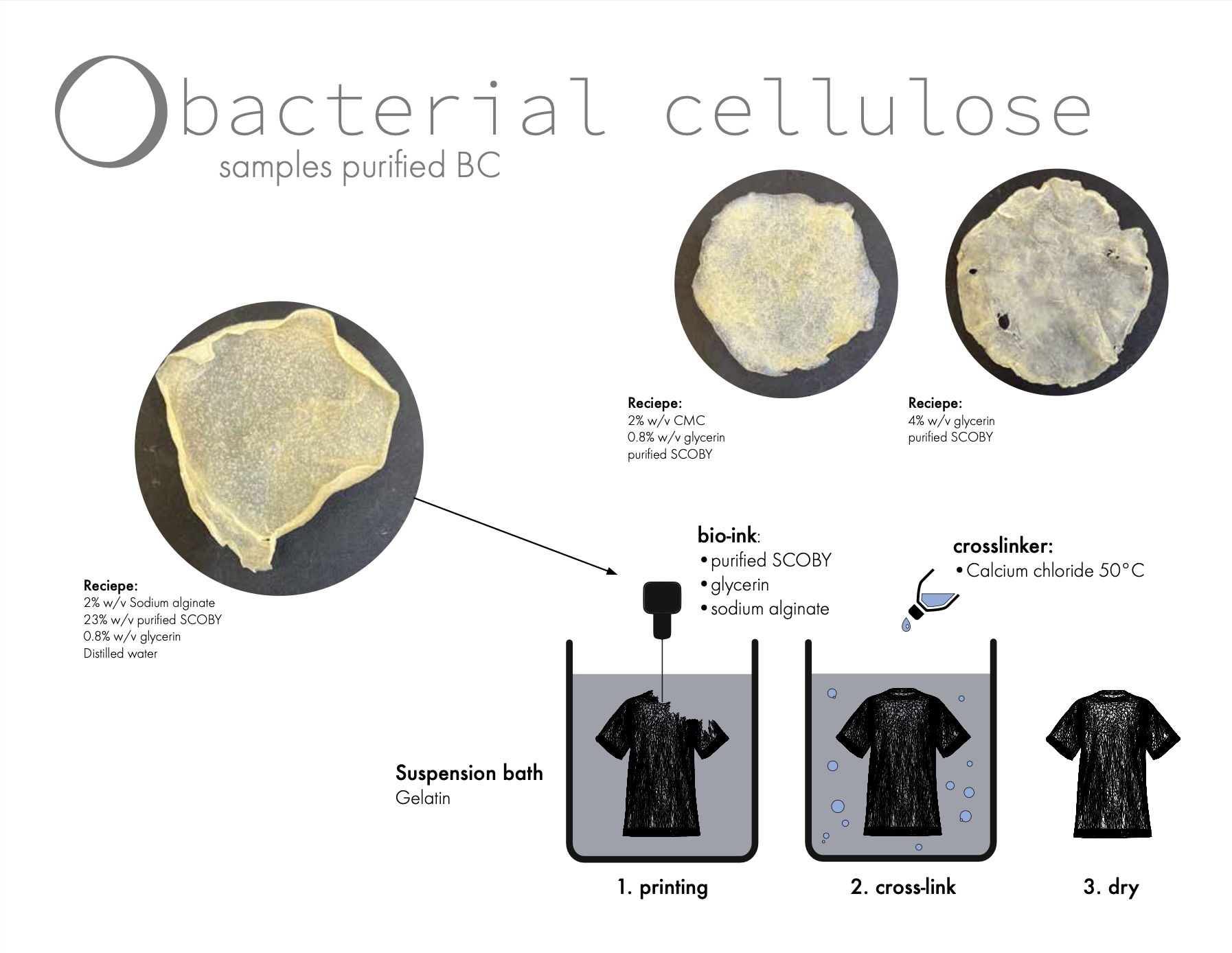 bacterial cellulose
samples purified BC

Reciepe:
2% w/v CMC
0.8% w/v glycerin
purified SCOBY

Reciepe:
4% w/v glycerin
purified SCOBY

Reciepe:
2% w/v Sodium alginate
23% w/v purified SCOBY
0.8% w/v glycerin
Distilled water

bio-ink:
• purified SCOBY
• glycerin
• sodium alginate

crosslinker:
• Calcium chloride 50°C

Suspension bath
Gelatin

1. printing

2. cross-link

3. dry